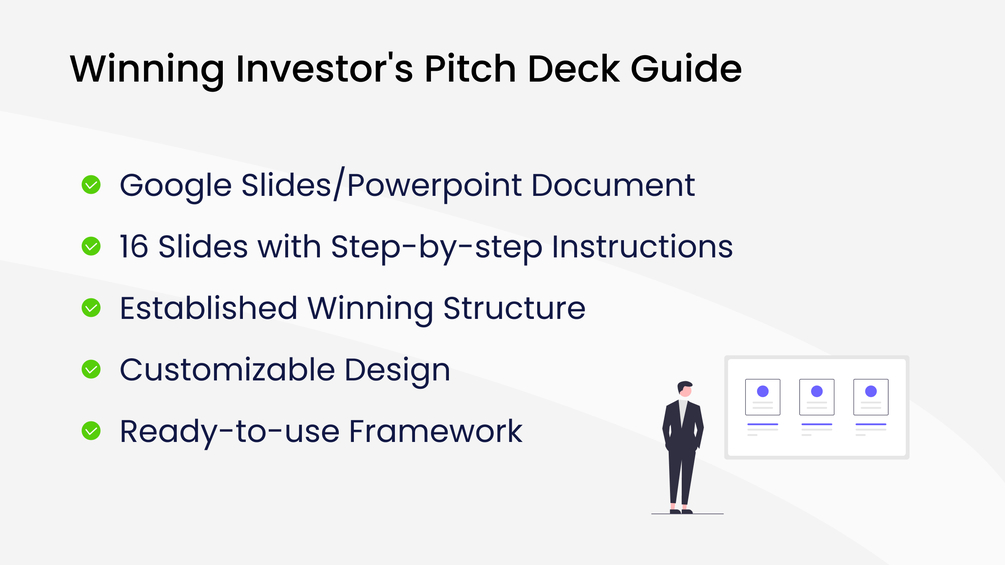 Winning Investor's Pitch Deck Guide

Google Slides/Powerpoint Document

16 Slides with Step-by-step Instructions

Established Winning Structure

Customizable Design

Ready-to-use Framework